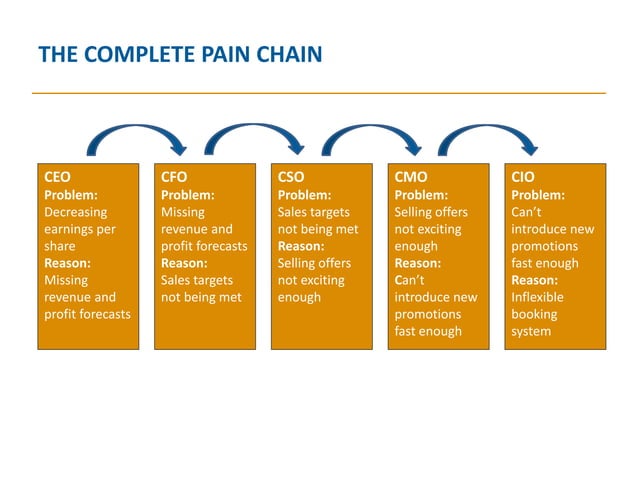 THE COMPLETE PAIN CHAIN

CEO
Problem:
Decreasing earnings per share
Reason:
Missing revenue and profit forecasts

CFO
Problem:
Missing revenue and profit forecasts
Reason:
Sales targets not being met

CSO
Problem:
Sales targets not being met
Reason:
Selling offers not exciting enough

CMO
Problem:
Selling offers not exciting enough
Reason:
Can't introduce new promotions fast enough

CIO
Problem:
Can't introduce new promotions fast enough
Reason:
Inflexible booking system